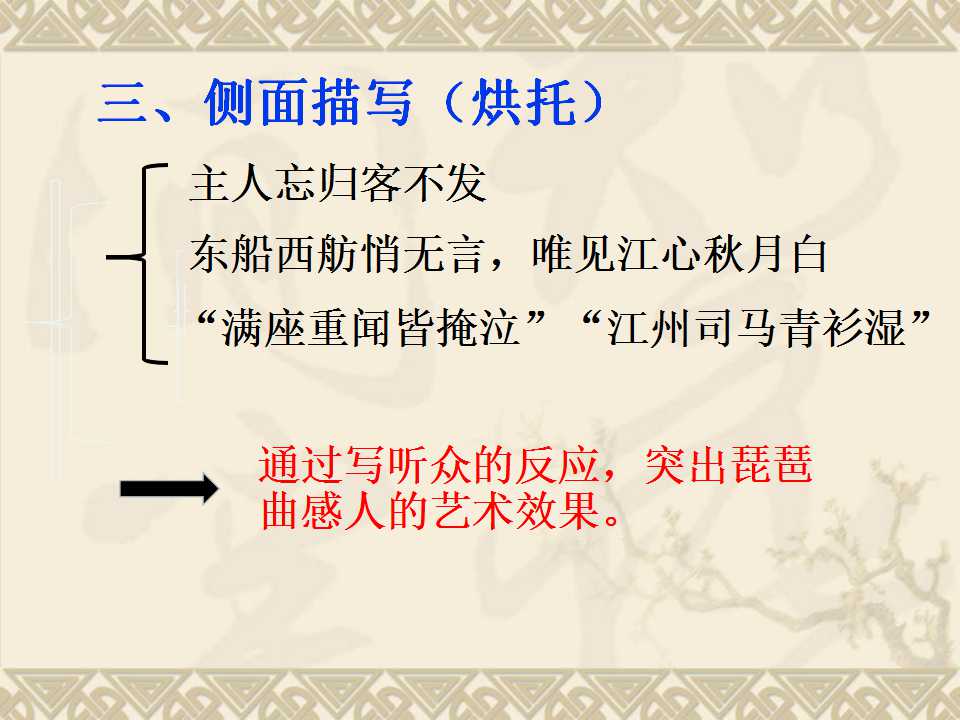 三、侧面描写（烘托）

主人忘归客不发

东船西舫悄无言，唯见江心秋月白

“满座重闻皆掩泣”“江州司马青衫湿”

通过写听众的反应，突出琵琶曲感人的艺术效果。